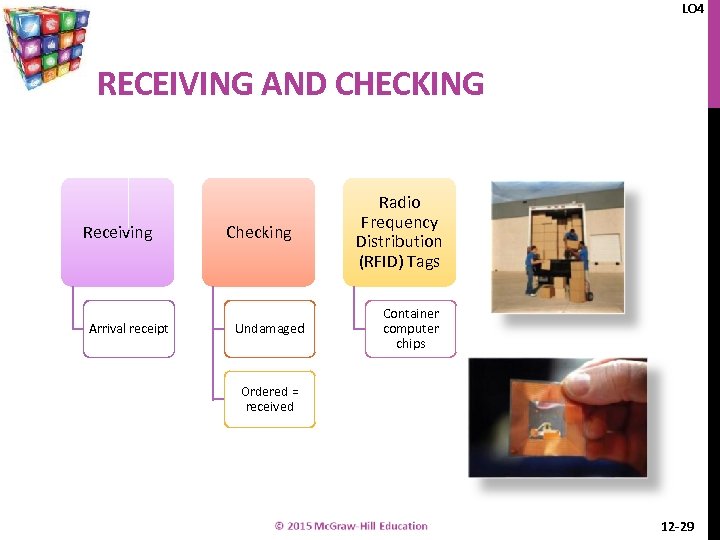 LO4

RECEIVING AND CHECKING

Receiving

Arrival receipt

Checking

Undamaged

Ordered = received

Radio Frequency Distribution (RFID) Tags

Container computer chips

© 2015 McGraw-Hill Education

12-29